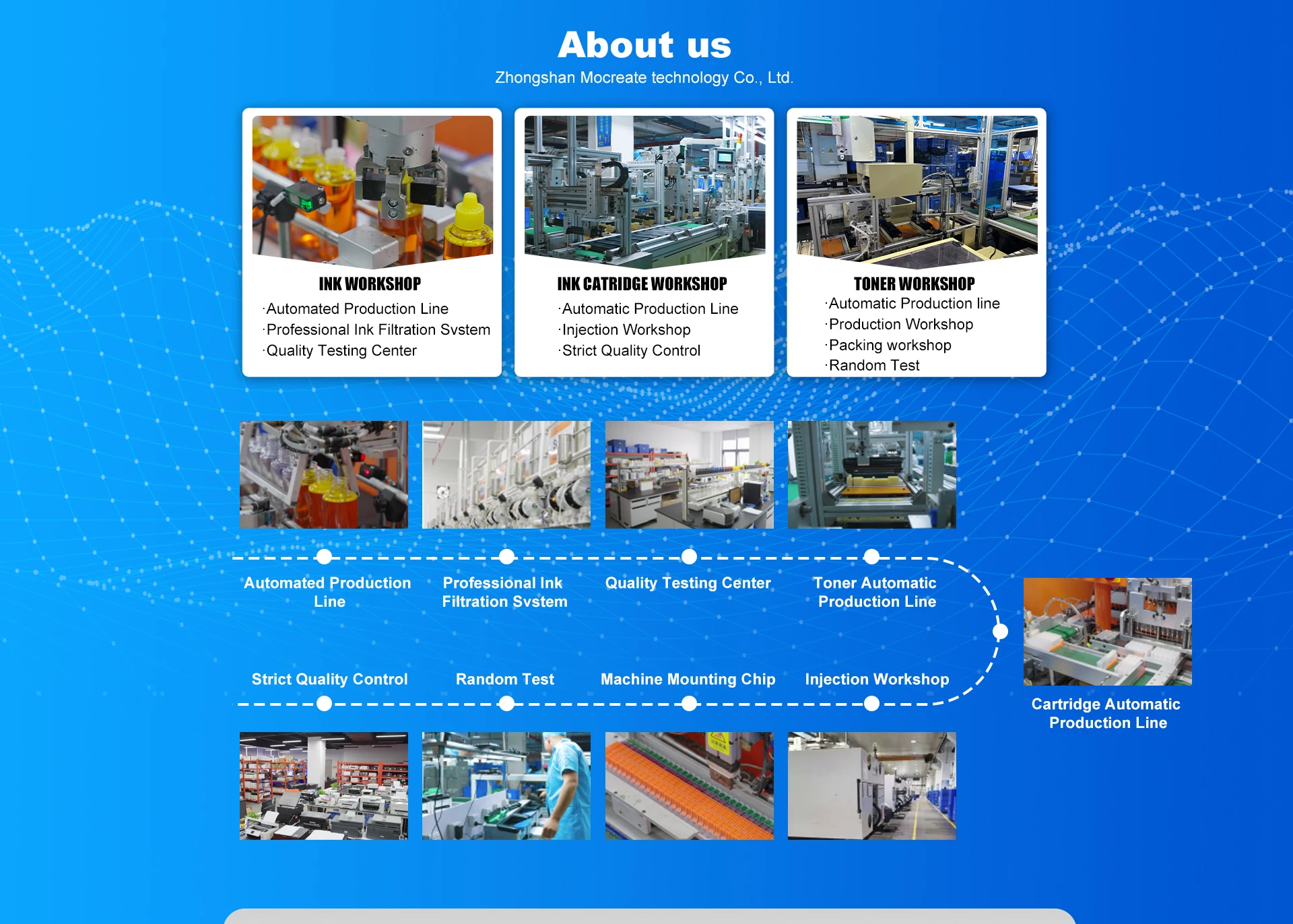 About us

Zhongshan Mocreate technology Co., Ltd.

INK WORKSHOP

·Automated Production Line
·Professional Ink Filtration Svstem
·Quality Testing Center

INK CATRIDGE WORKSHOP

·Automatic Production Line
·Injection Workshop
·Strict Quality Control

TONER WORKSHOP

·Automatic Production line
·Production Workshop
·Packing workshop
·Random Test

Automated Production Line

Professional Ink Filtration Svstem

Quality Testing Center

Toner Automatic Production Line

Cartridge Automatic Production Line

Strict Quality Control

Random Test

Machine Mounting Chip

Injection Workshop